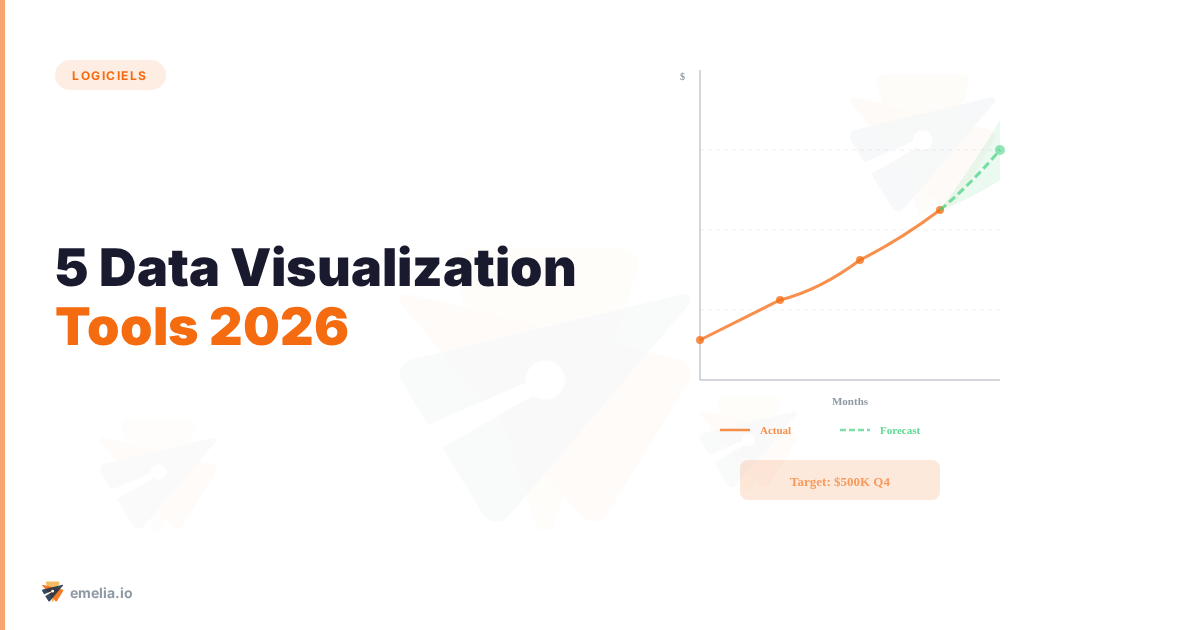 LOGICIELS

5 Data Visualization
Tools 2026

$

Months

Actual

Forecast

Target: $500K Q4

emelia.io